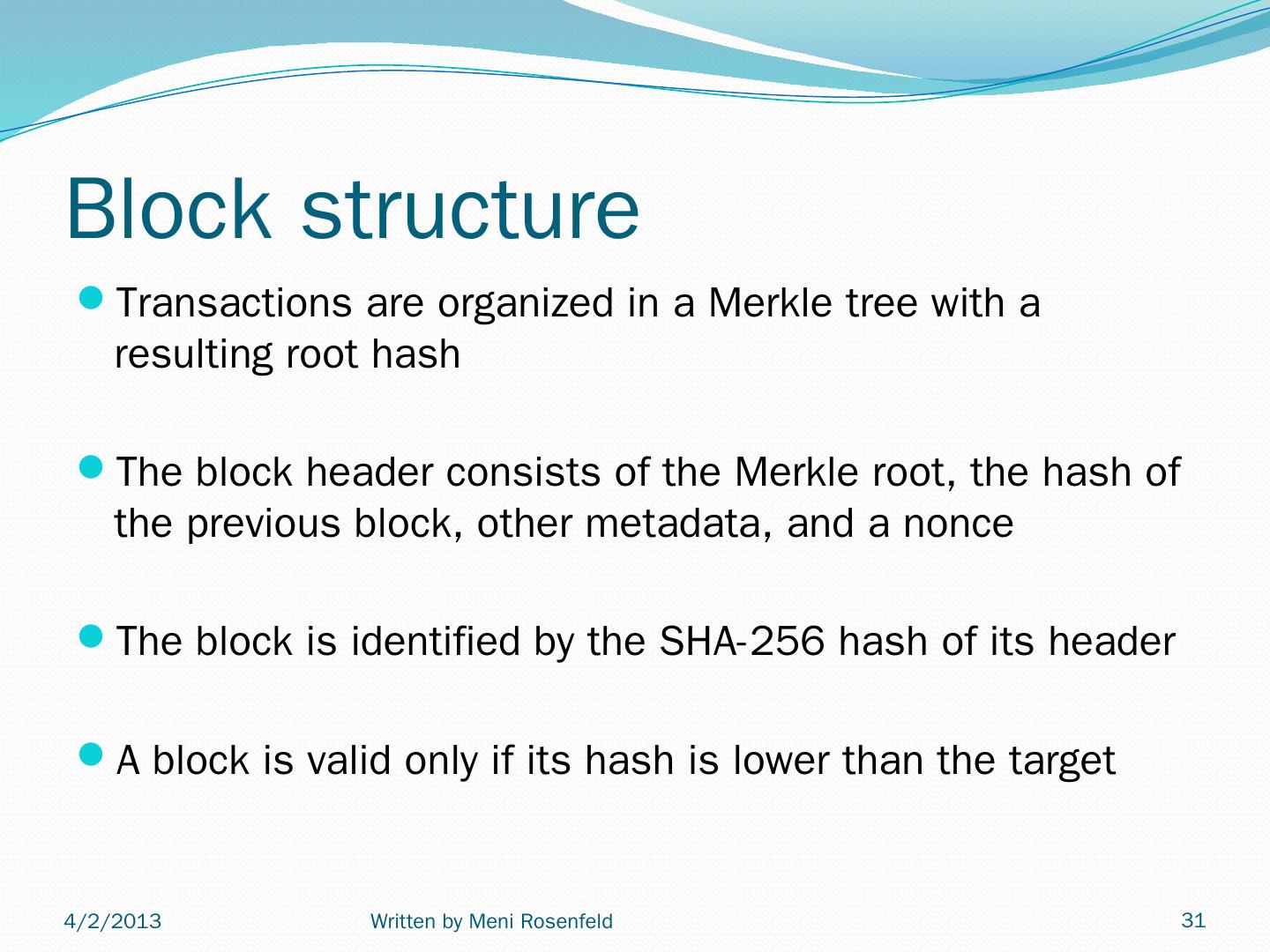 Block structure

Transactions are organized in a Merkle tree with a resulting root hash

The block header consists of the Merkle root, the hash of the previous block, other metadata, and a nonce

The block is identified by the SHA-256 hash of its header

A block is valid only if its hash is lower than the target

4/2/2013 Written by Meni Rosenfeld 31